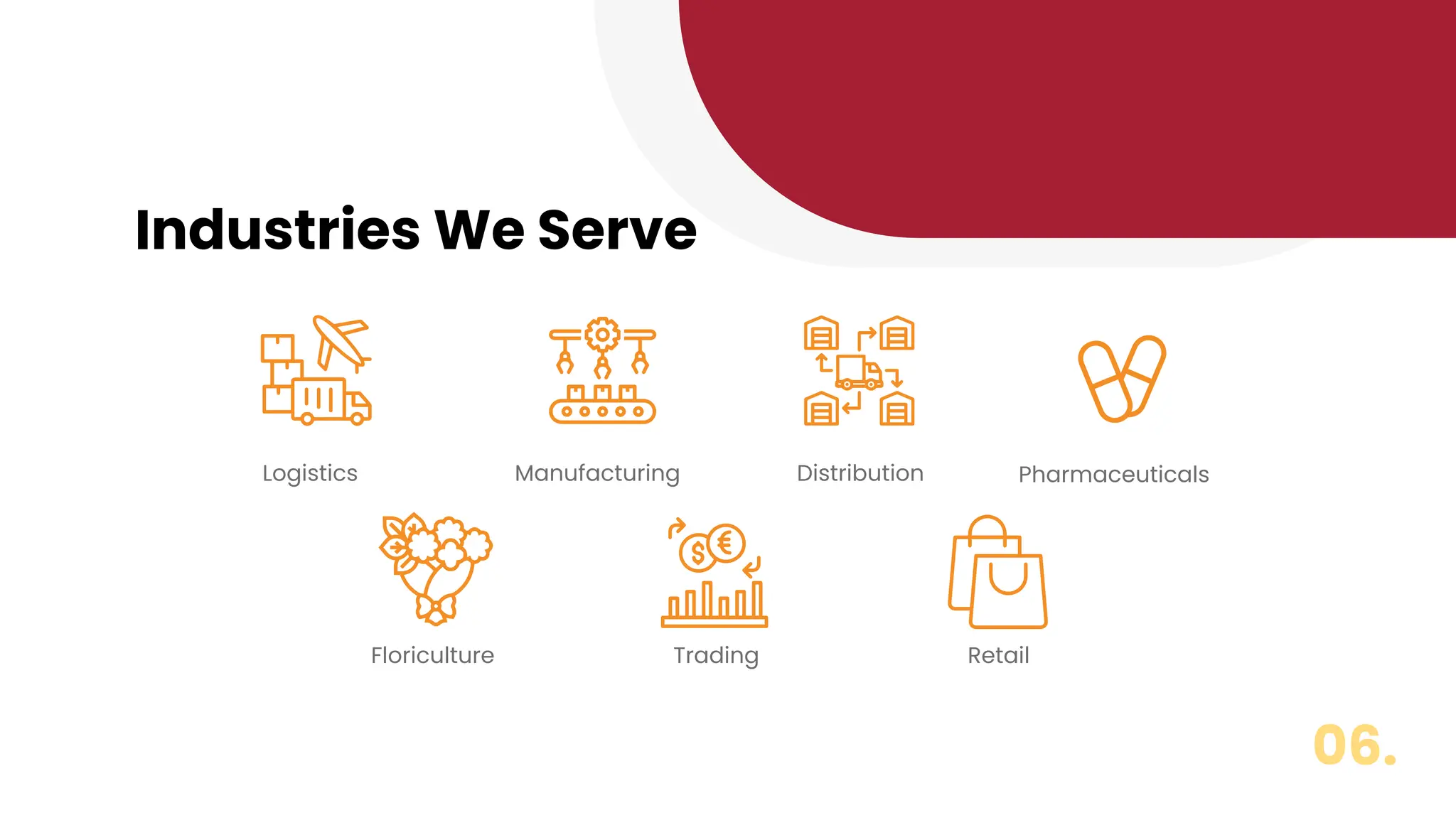 Industries We Serve

Logistics

Manufacturing

Distribution

Pharmaceuticals

Floriculture

Trading

Retail

06.